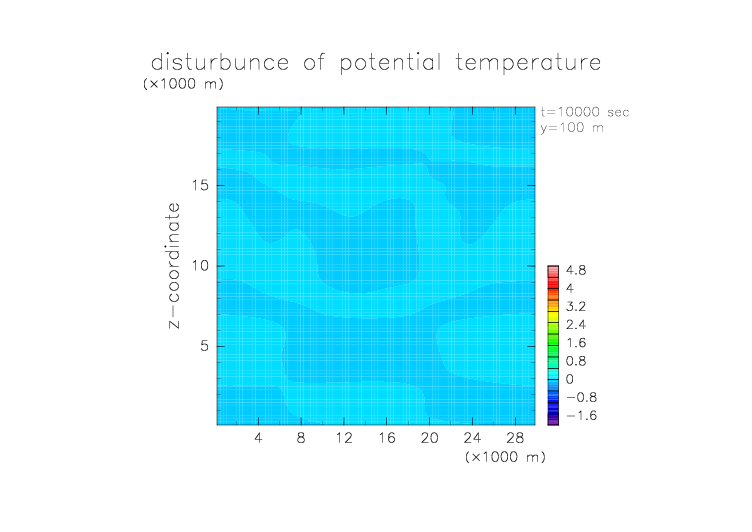 disturbunce of potential temperature
(×1000 m)
t=10000 sec
y=100 m

z−coordinate
15
10
5

4.8
4
3.2
2.4
1.6
0.8
0
−0.8
−1.6

4 8 12 16 20 24 28
(×1000 m)